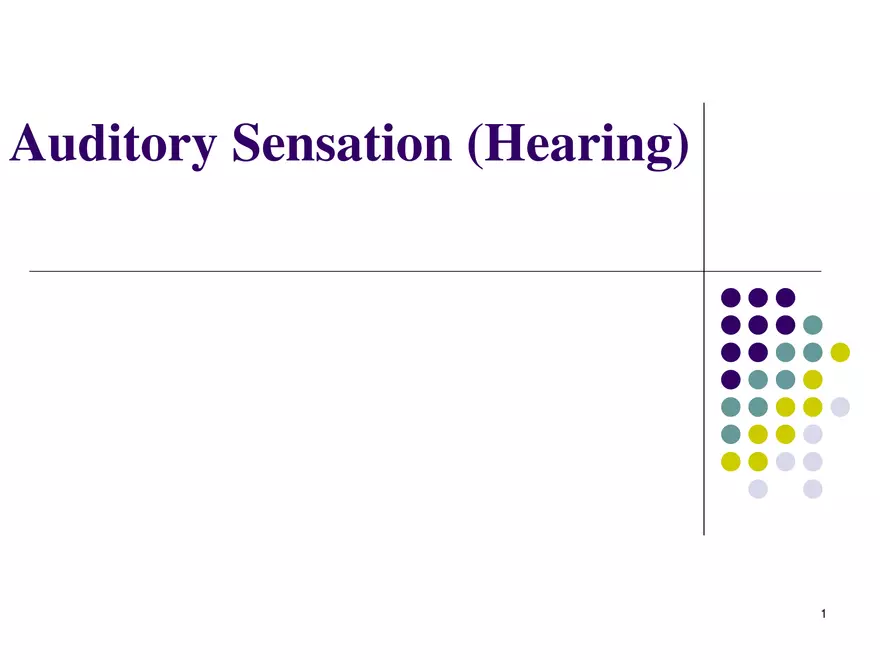 Auditory Sensation (Hearing)

1